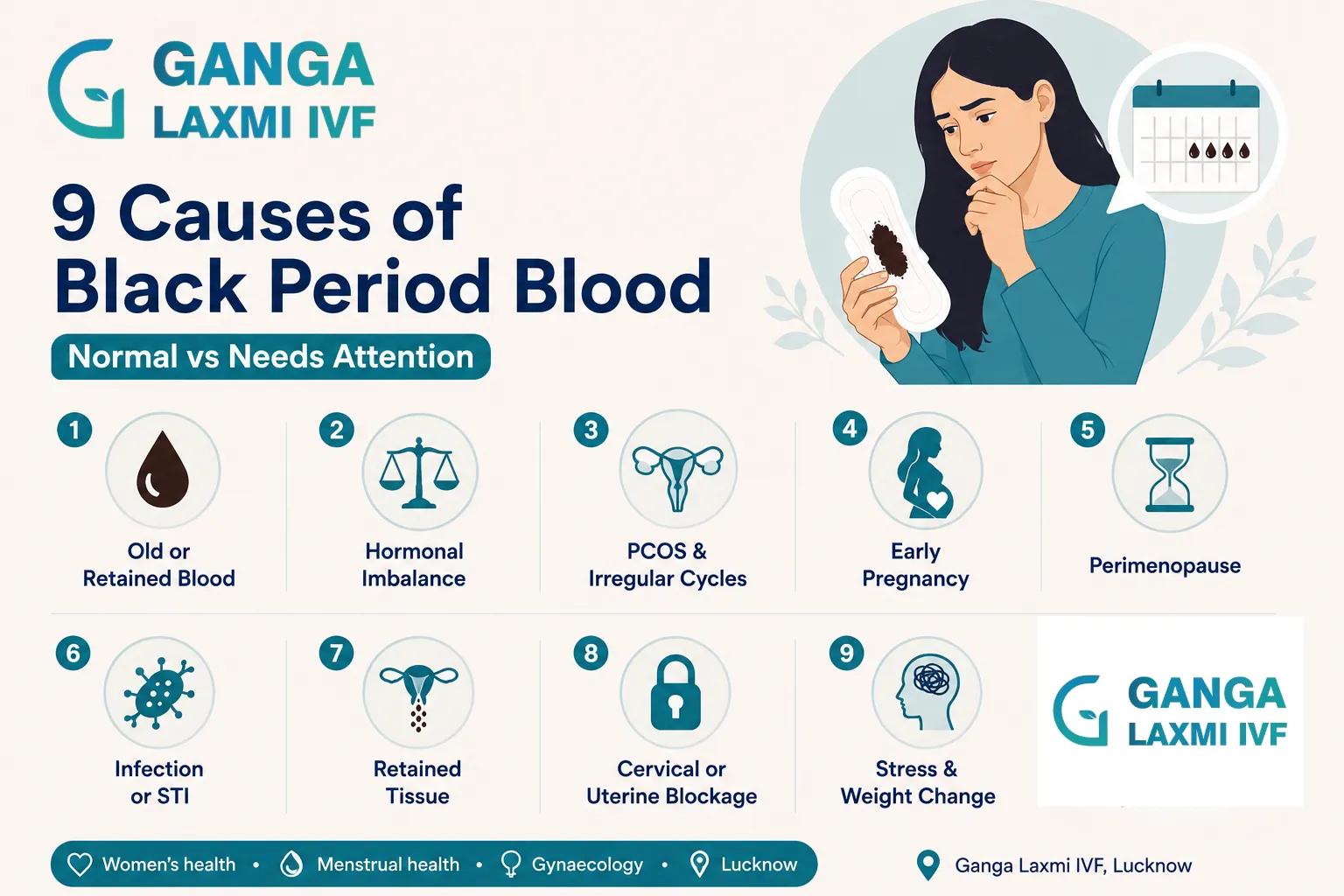 GANGA
LAXMI IVF

9 Causes of Black Period Blood

Normal vs Needs Attention

1
Old or Retained Blood

2
Hormonal Imbalance

3
PCOS & Irregular Cycles

4
Early Pregnancy

5
Perimenopause

6
Infection or STI

7
Retained Tissue

8
Cervical or Uterine Blockage

9
Stress & Weight Change

GANGA
LAXMI IVF

Women's health • Menstrual health • Gynaecology • Lucknow

Ganga Laxmi IVF, Lucknow